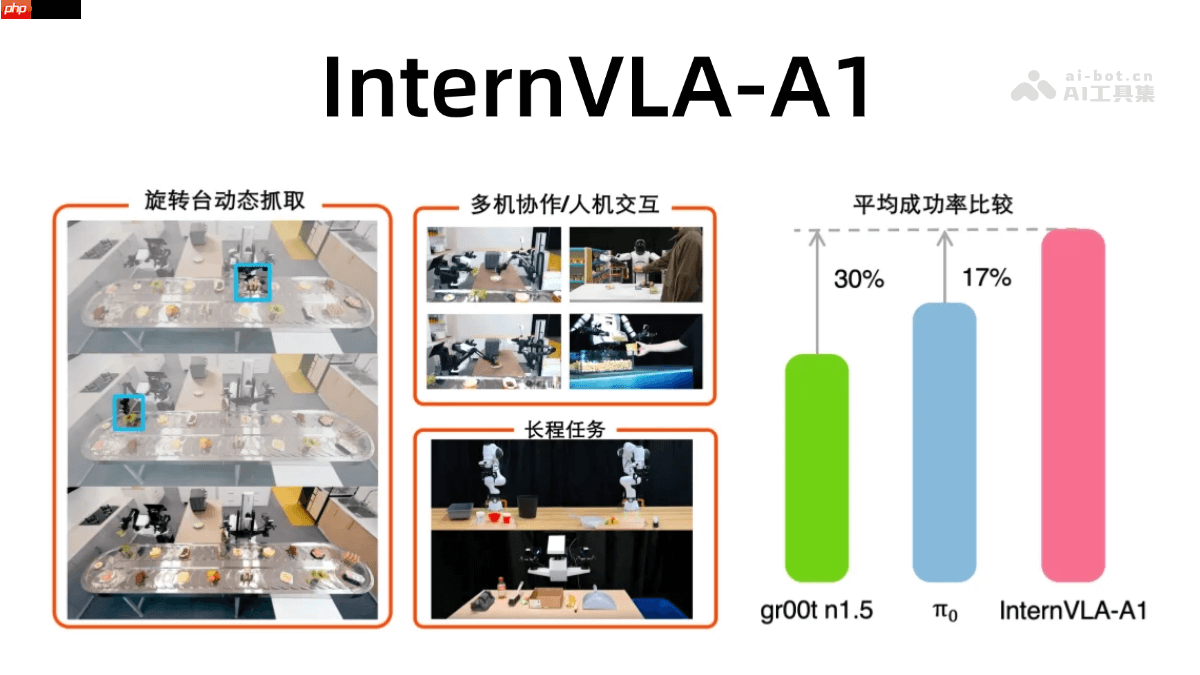 php

InternVLA-A1

ai-bot.cn
AI工具集

旋转台动态抓取

多机协作/人机交互

长程任务

平均成功率比较

30%

17%

gr00t n1.5

$\pi_0$

InternVLA-A1